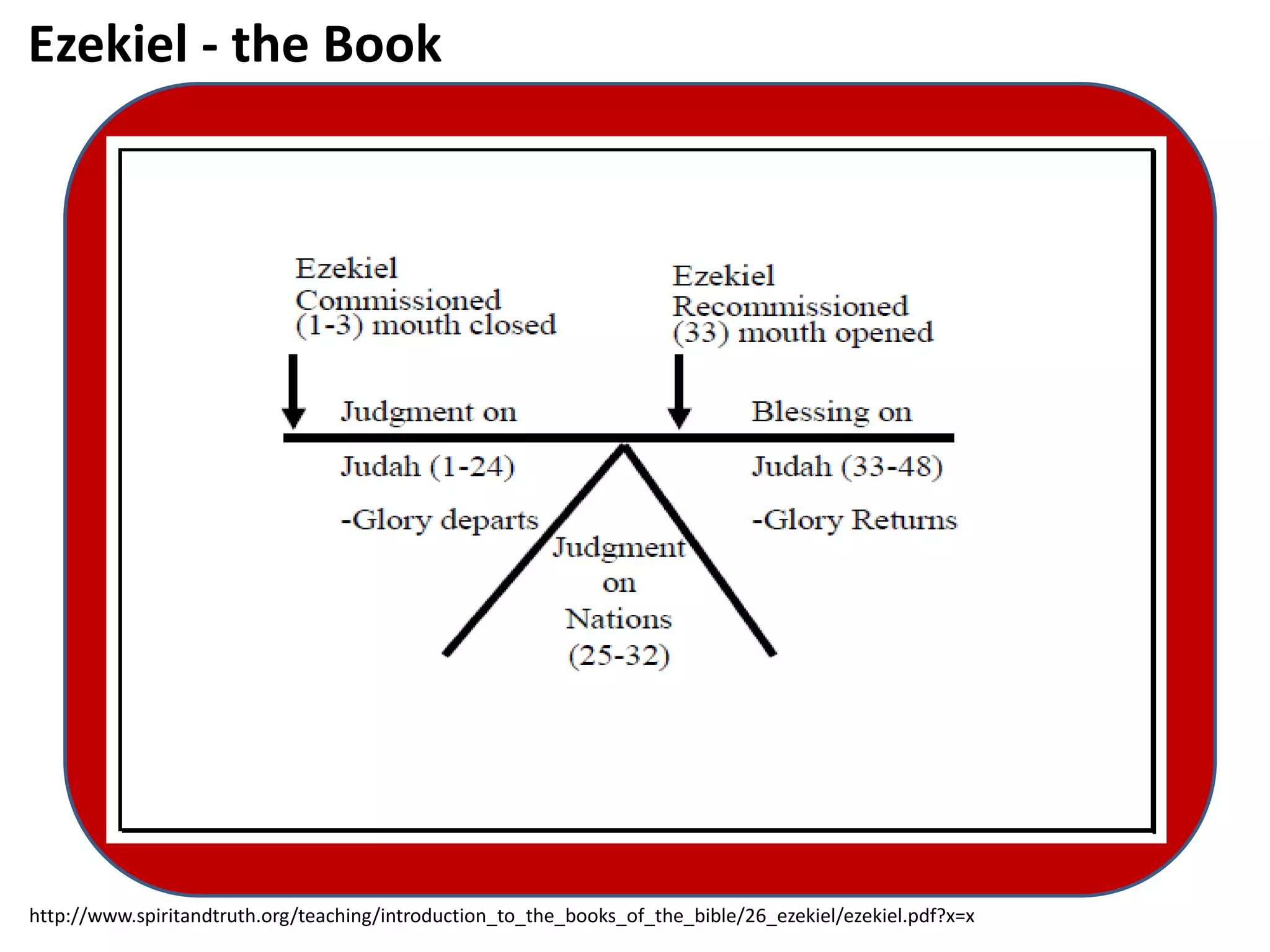 Ezekiel - the Book

Ezekiel Commissioned (1-3) mouth closed

Ezekiel Recommissioned (33) mouth opened

Judgment on Judah (1-24)

-Glory departs

Blessing on Judah (33-48)

-Glory Returns

Judgment on Nations (25-32)

http://www.spiritandtruth.org/teaching/introduction_to_the_books_of_the_bible/26_ezekiel/ezekiel.pdf?x=x